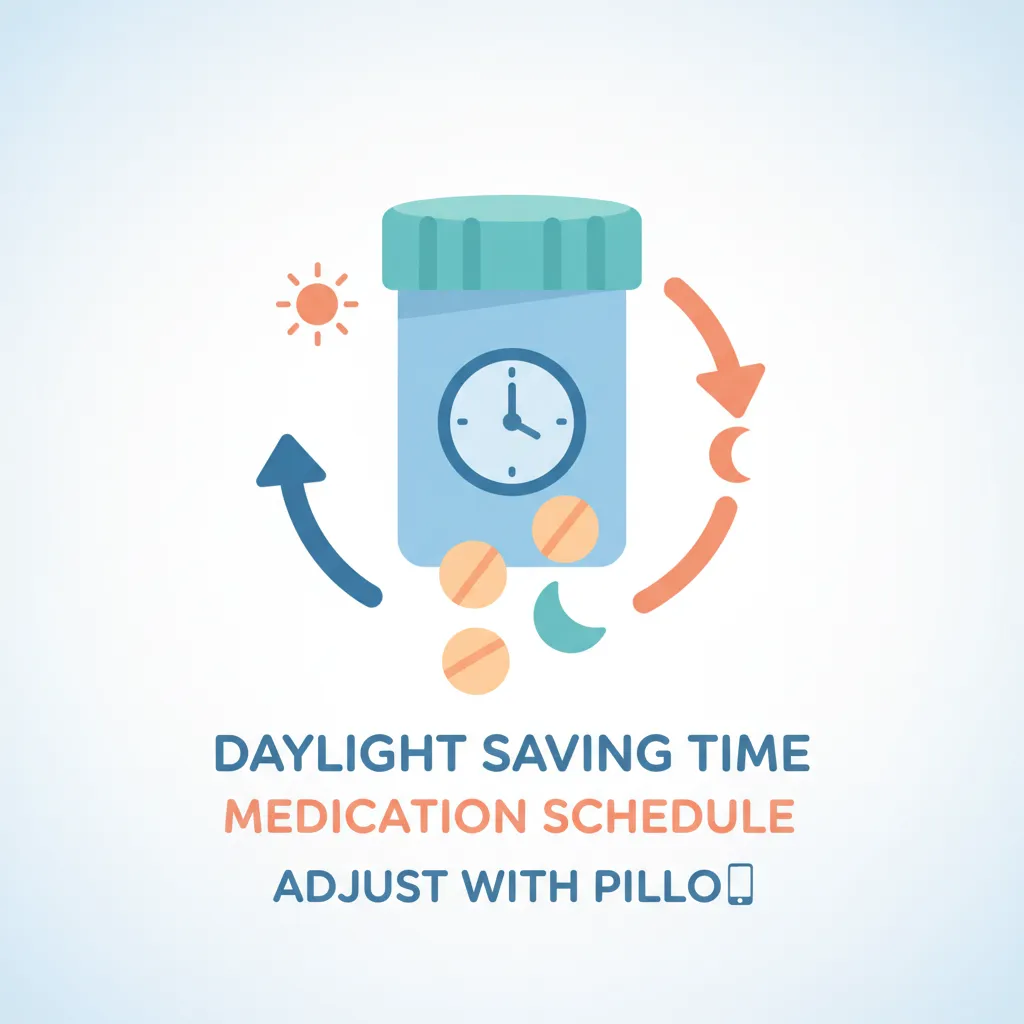 DAYLIGHT SAVING TIME
MEDICATION SCHEDULE
ADJUST WITH PILLO